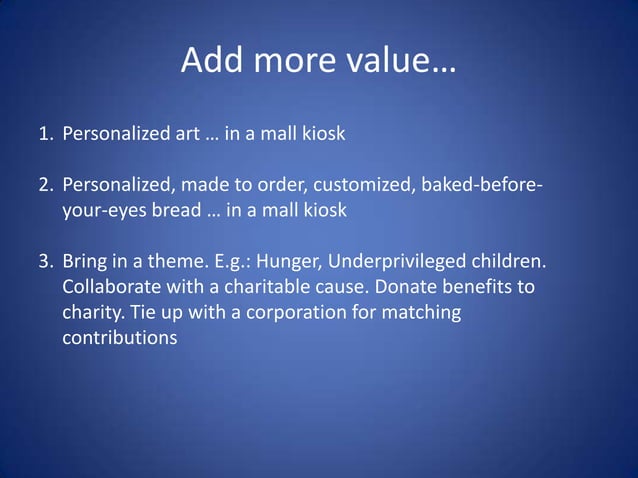 Add more value…

1. Personalized art … in a mall kiosk

2. Personalized, made to order, customized, baked-before-your-eyes bread … in a mall kiosk

3. Bring in a theme. E.g.: Hunger, Underprivileged children. Collaborate with a charitable cause. Donate benefits to charity. Tie up with a corporation for matching contributions